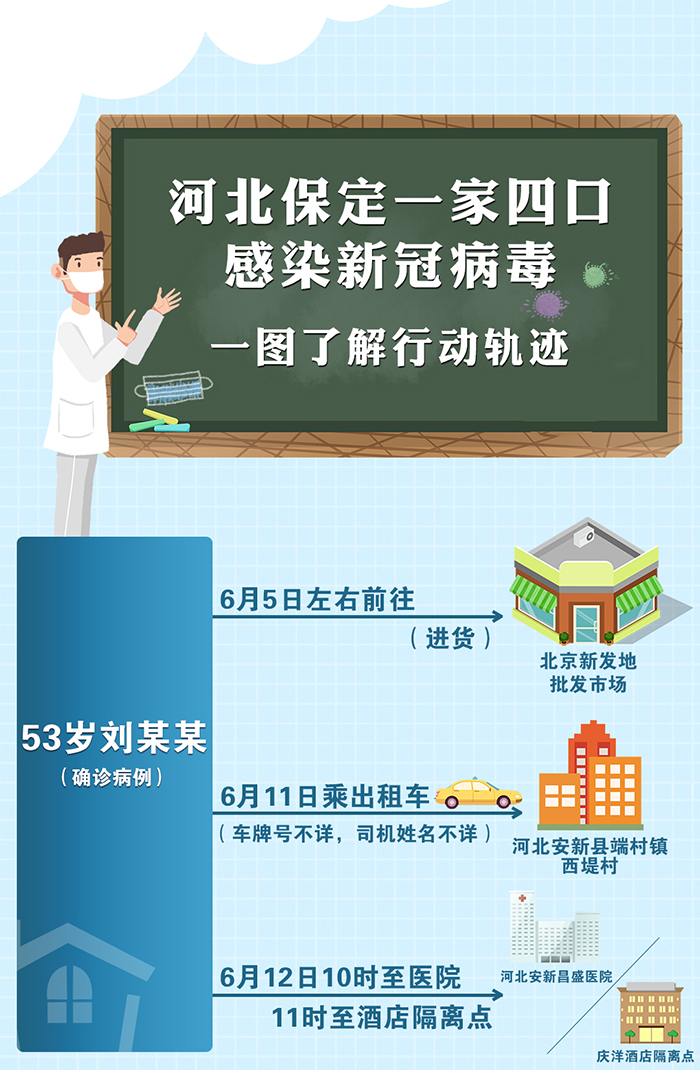 河北保定一家四口
感染新冠病毒
一图了解行动轨迹

53岁刘某某
（确诊病例）

6月5日左右前往
（进货）
北京新发地批发市场

6月11日乘出租车
（车牌号不详，司机姓名不详）
河北安新县端村镇西堤村

6月12日10时至医院
11时至酒店隔离点
河北安新昌盛医院
庆洋酒店隔离点